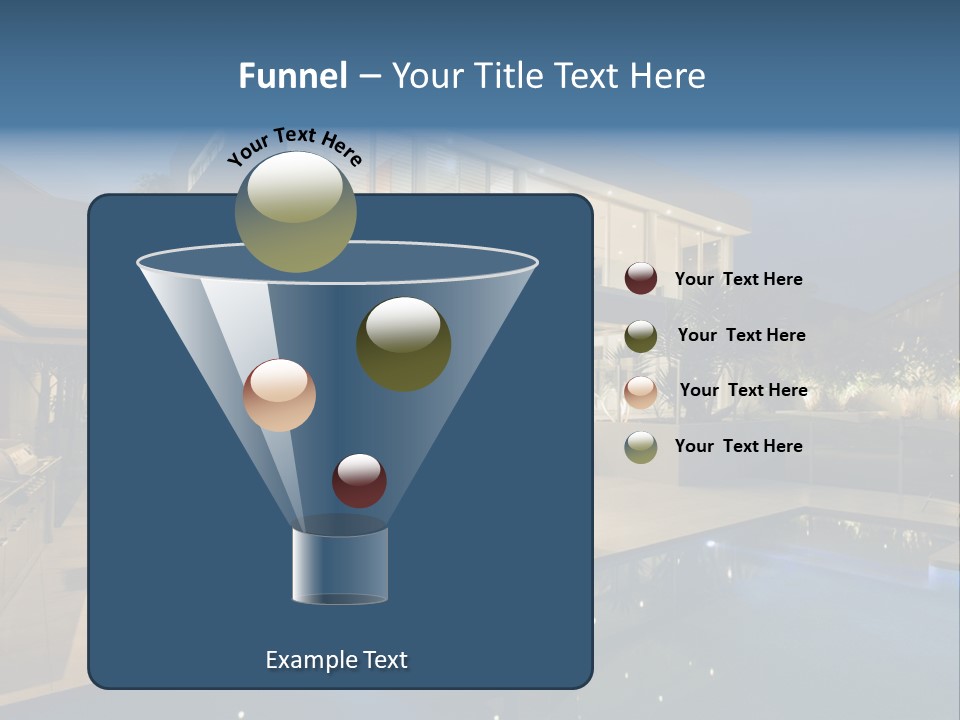 Funnel – Your Title Text Here

Your Text Here

Your Text Here

Your Text Here

Your Text Here

Your Text Here

Example Text